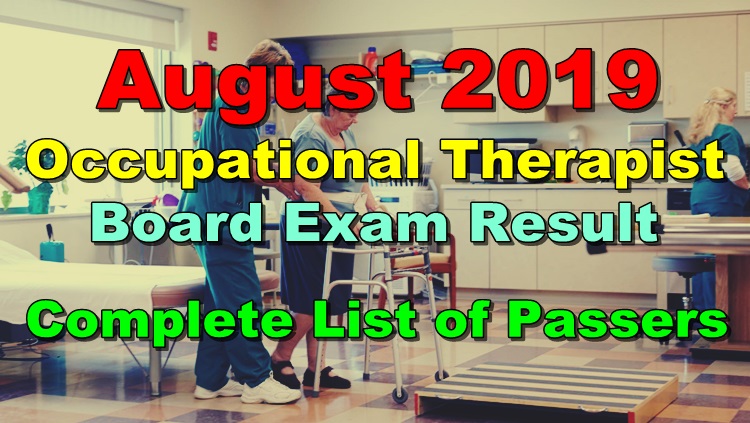 August 2019
Occupational Therapist
Board Exam Result

Complete List of Passers